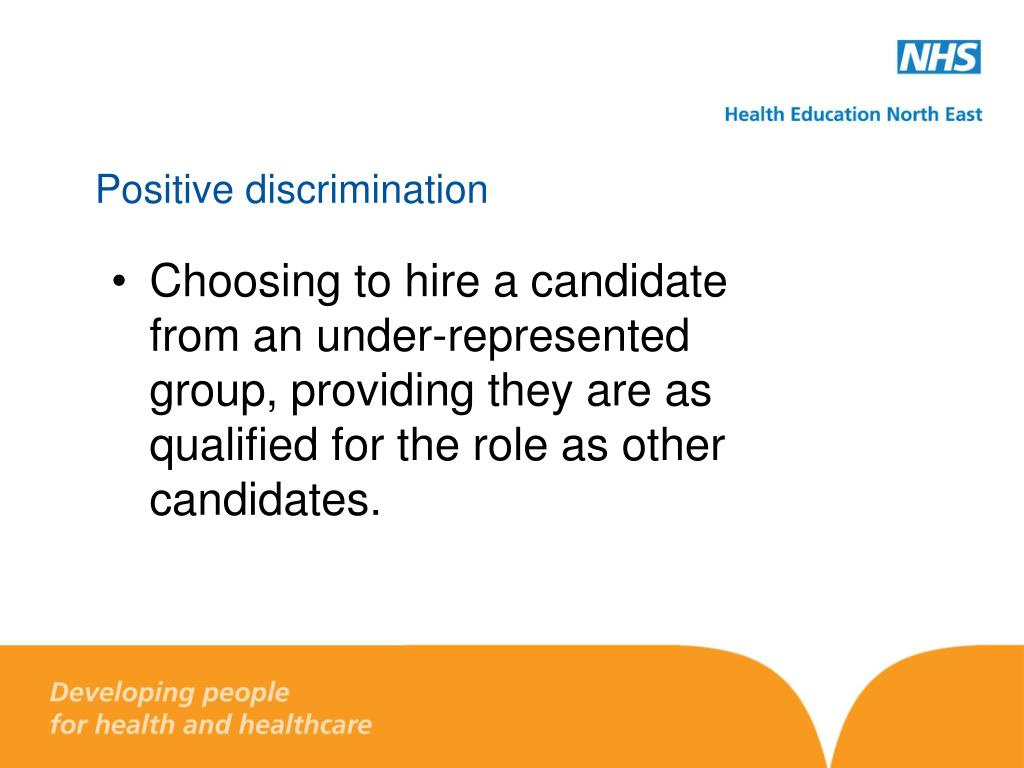 NHS
Health Education North East

Positive discrimination

• Choosing to hire a candidate from an under-represented group, providing they are as qualified for the role as other candidates.

Developing people
for health and healthcare